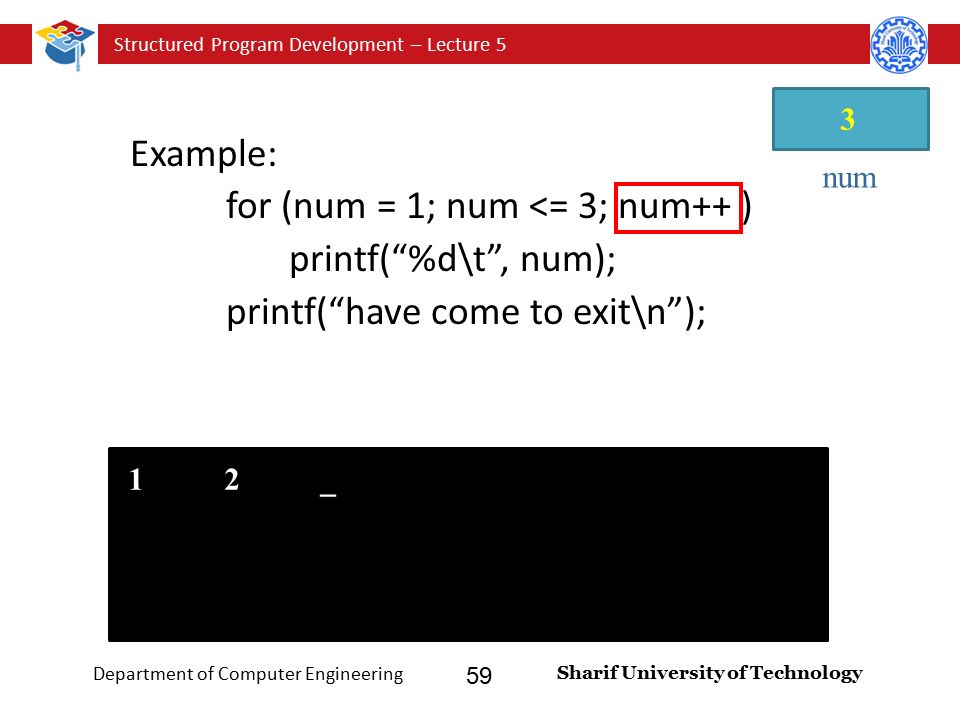 Structured Program Development – Lecture 5

3

num

Example:
for (num = 1; num <= 3; num++ )
printf(“%d\t”, num);
printf(“have come to exit\n”);

1 2 _

Department of Computer Engineering

59

Sharif University of Technology